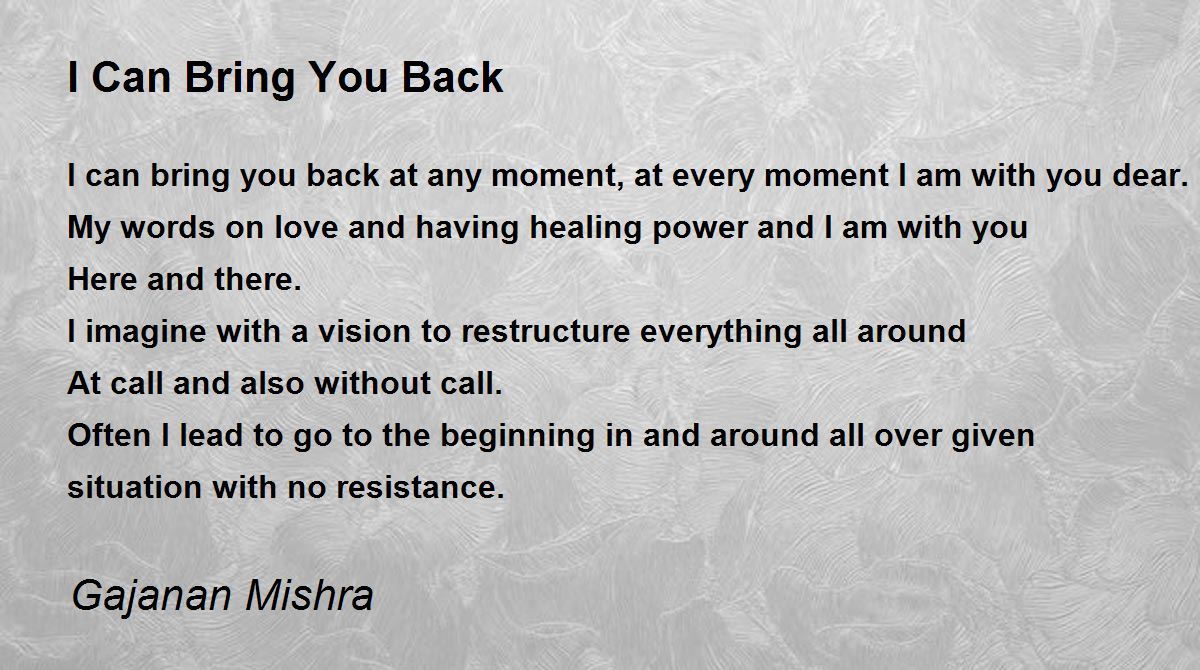 I Can Bring You Back

I can bring you back at any moment, at every moment I am with you dear.
My words on love and having healing power and I am with you
Here and there.
I imagine with a vision to restructure everything all around
At call and also without call.
Often I lead to go to the beginning in and around all over given
situation with no resistance.

Gajanan Mishra